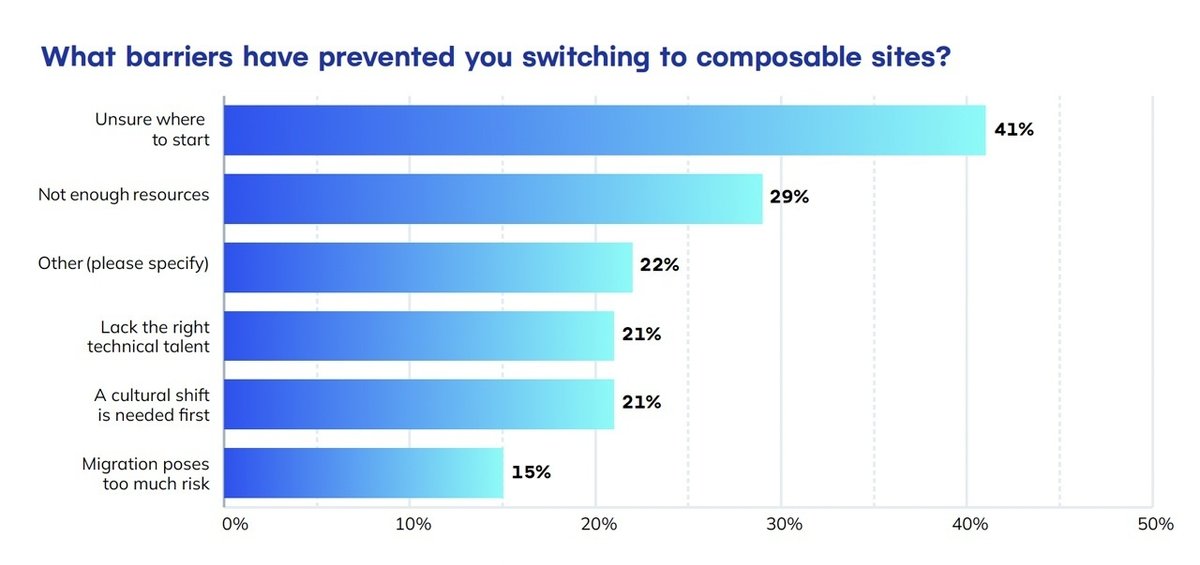 What barriers have prevented you switching to composable sites?

Unsure where to start 41%
Not enough resources 29%
Other (please specify) 22%
Lack the right technical talent 21%
A cultural shift is needed first 21%
Migration poses too much risk 15%

0% 10% 20% 30% 40% 50%